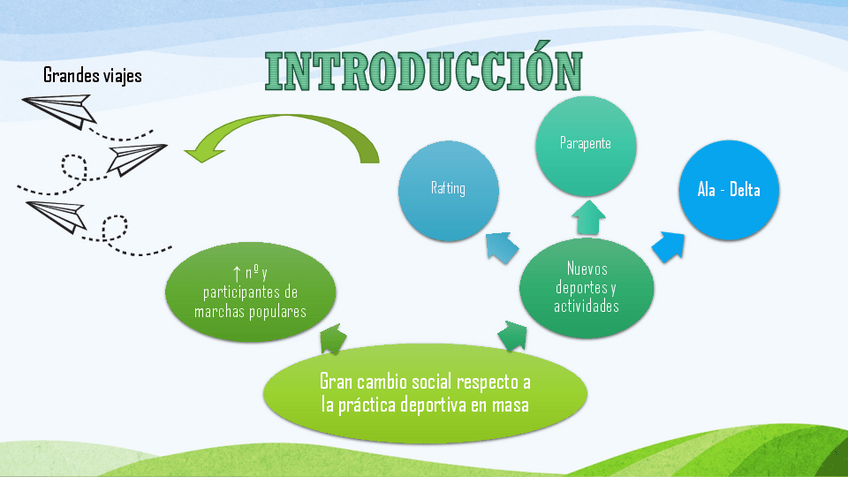 INTRODUCCIÓN

Grandes viajes

Rafting

Parapente

Ala - Delta

↑ nº y participantes de marchas populares

Nuevos deportes y actividades

Gran cambio social respecto a la práctica deportiva en masa